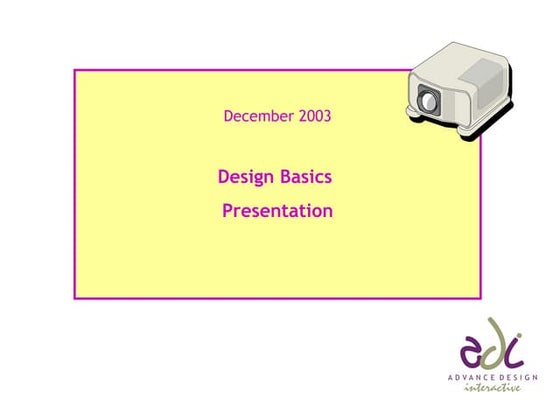 December 2003

Design Basics

Presentation

adi
ADVANCE DESIGN
interactive